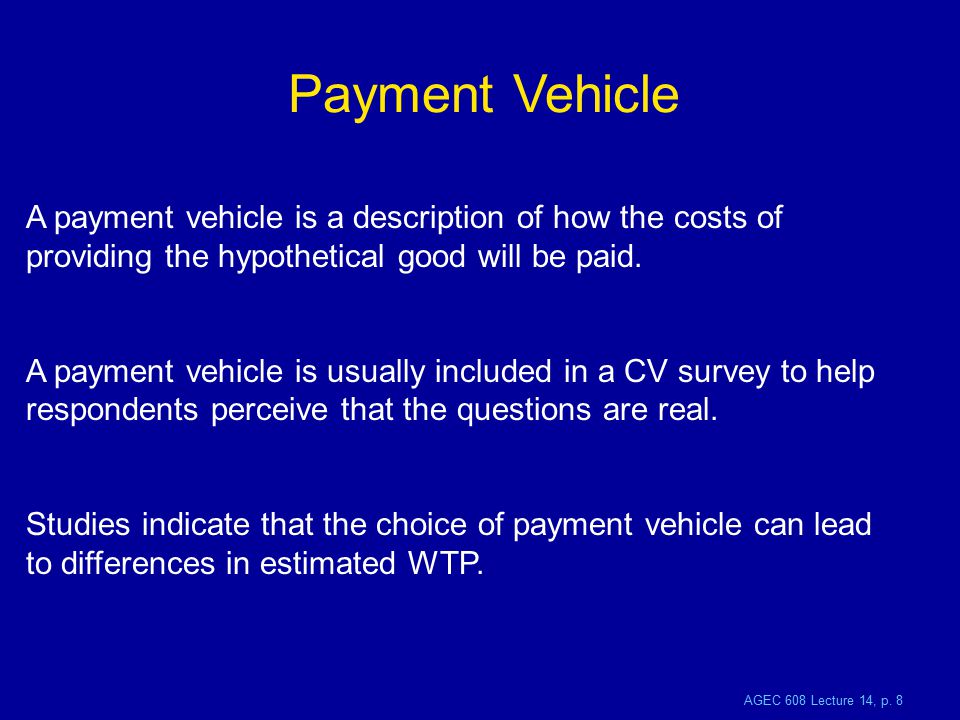 Payment Vehicle

A payment vehicle is a description of how the costs of providing the hypothetical good will be paid.

A payment vehicle is usually included in a CV survey to help respondents perceive that the questions are real.

Studies indicate that the choice of payment vehicle can lead to differences in estimated WTP.

AGEC 608 Lecture 14, p. 8